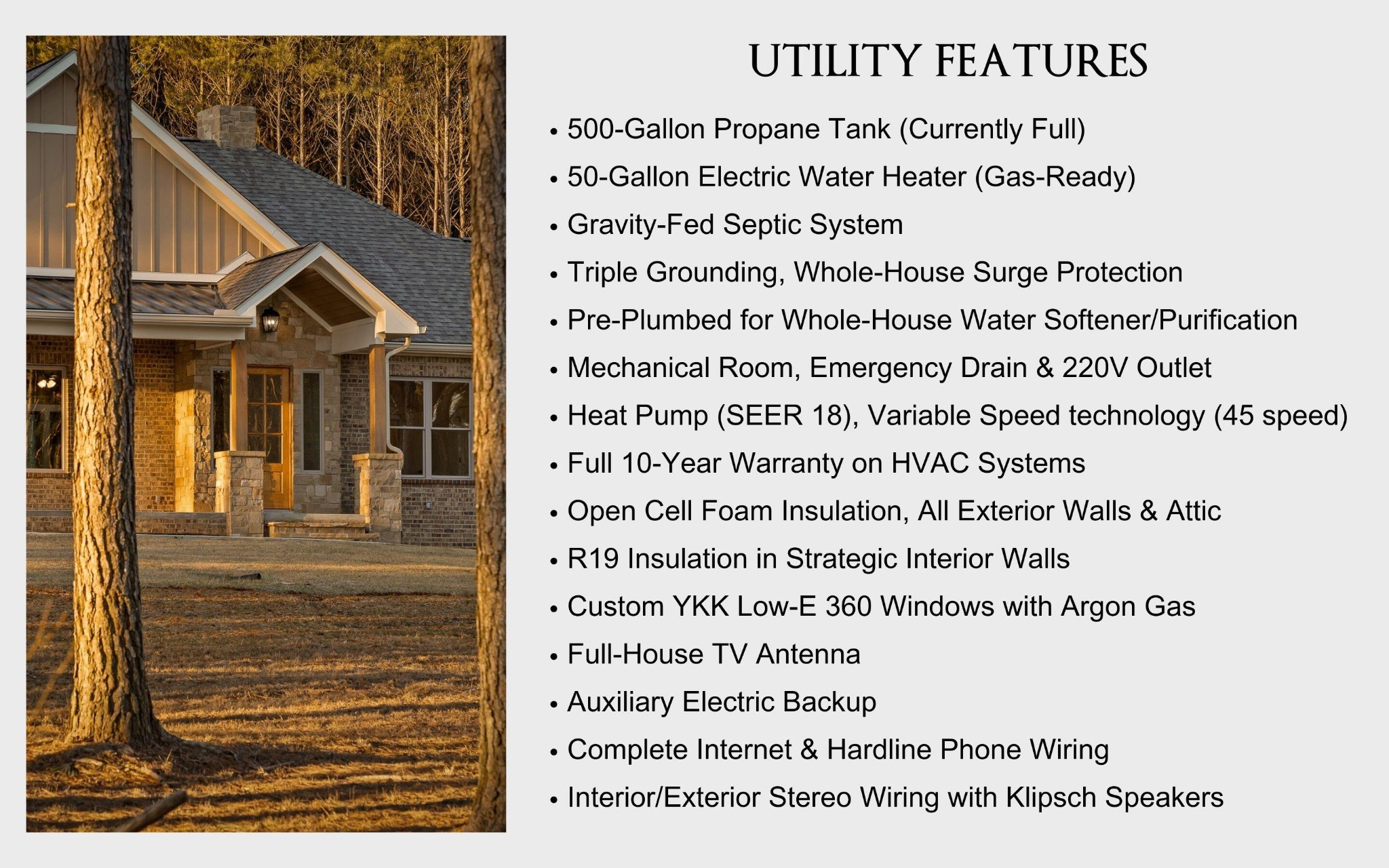 UTILITY FEATURES

• 500-Gallon Propane Tank (Currently Full)
• 50-Gallon Electric Water Heater (Gas-Ready)
• Gravity-Fed Septic System
• Triple Grounding, Whole-House Surge Protection
• Pre-Plumbed for Whole-House Water Softener/Purification
• Mechanical Room, Emergency Drain & 220V Outlet
• Heat Pump (SEER 18), Variable Speed technology (45 speed)
• Full 10-Year Warranty on HVAC Systems
• Open Cell Foam Insulation, All Exterior Walls & Attic
• R19 Insulation in Strategic Interior Walls
• Custom YKK Low-E 360 Windows with Argon Gas
• Full-House TV Antenna
• Auxiliary Electric Backup
• Complete Internet & Hardline Phone Wiring
• Interior/Exterior Stereo Wiring with Klipsch Speakers